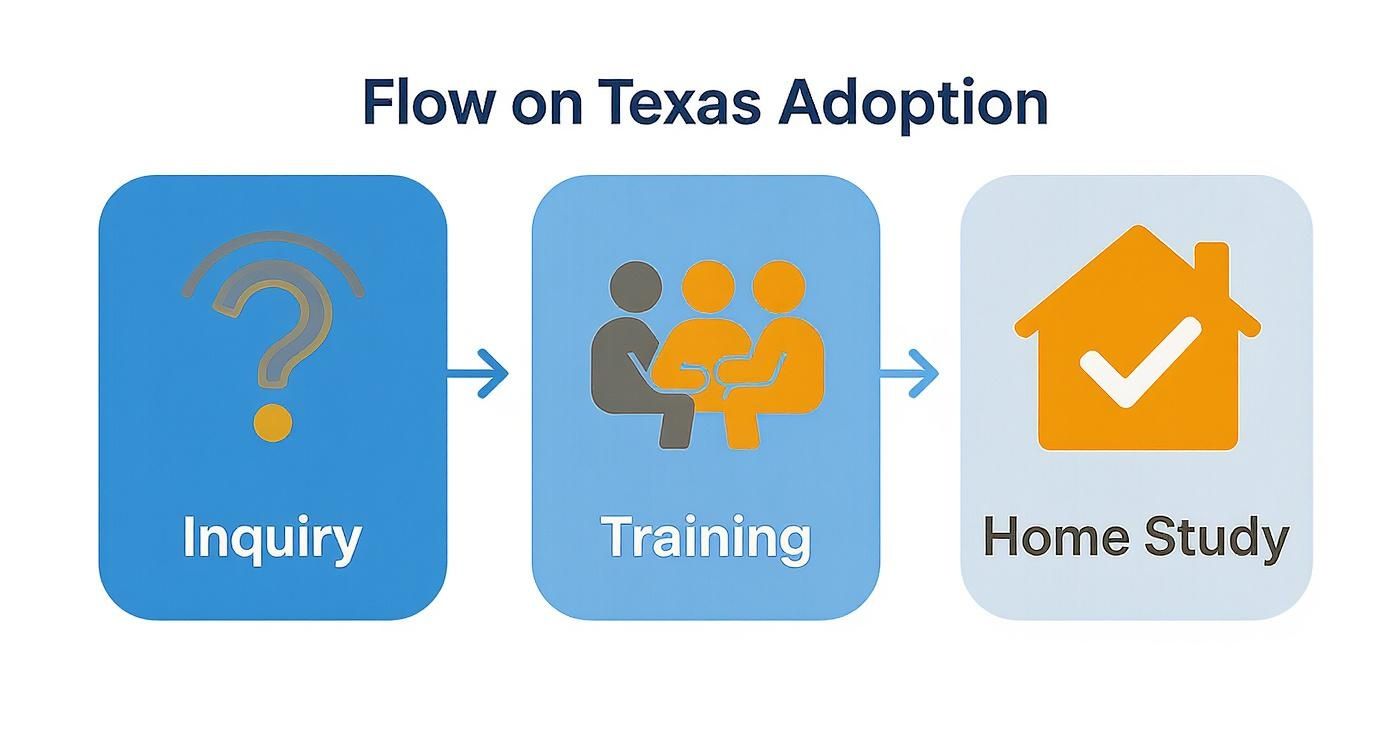 Flow on Texas Adoption

Inquiry

Training

Home Study